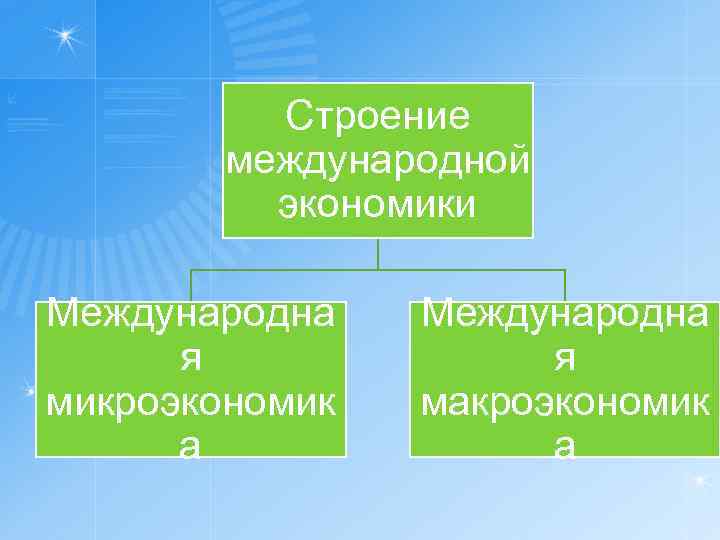 Строение международной экономики

Международная микроэкономика

Международная макроэкономика